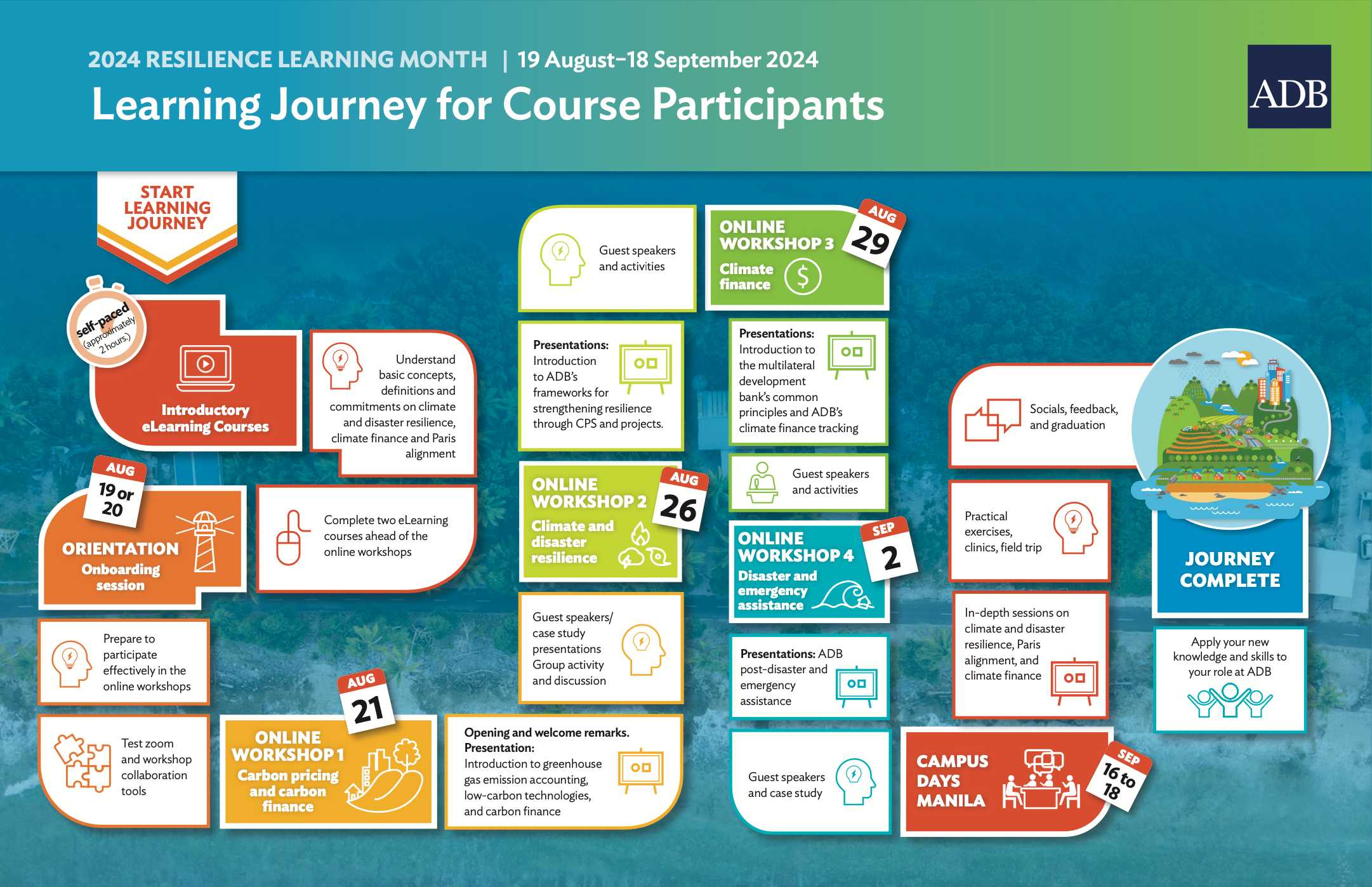 2024 RESILIENCE LEARNING MONTH | 19 August–18 September 2024

Learning Journey for Course Participants

ADB

START LEARNING JOURNEY

self-paced (approximately 2 hours.)

Introductory eLearning Courses

Understand basic concepts, definitions and commitments on climate and disaster resilience, climate finance and Paris alignment

AUG 19 or 20

ORIENTATION Onboarding session

Complete two eLearning courses ahead of the online workshops

Prepare to participate effectively in the online workshops

Test zoom and workshop collaboration tools

AUG 21

ONLINE WORKSHOP 1 Carbon pricing and carbon finance

Opening and welcome remarks. Presentation: Introduction to greenhouse gas emission accounting, low-carbon technologies, and carbon finance

Guest speakers/ case study presentations Group activity and discussion

AUG 26

ONLINE WORKSHOP 2 Climate and disaster resilience

Presentations: Introduction to ADB's frameworks for strengthening resilience through CPS and projects.

Guest speakers and activities

AUG 29

ONLINE WORKSHOP 3 Climate finance

Presentations: Introduction to the multilateral development bank's common principles and ADB's climate finance tracking

Guest speakers and activities

SEP 2

ONLINE WORKSHOP 4 Disaster and emergency assistance

Presentations: ADB post-disaster and emergency assistance

Guest speakers and case study

SEP 16 to 18

CAMPUS DAYS MANILA

In-depth sessions on climate and disaster resilience, Paris alignment, and climate finance

Practical exercises, clinics, field trip

Socials, feedback, and graduation

JOURNEY COMPLETE

Apply your new knowledge and skills to your role at ADB